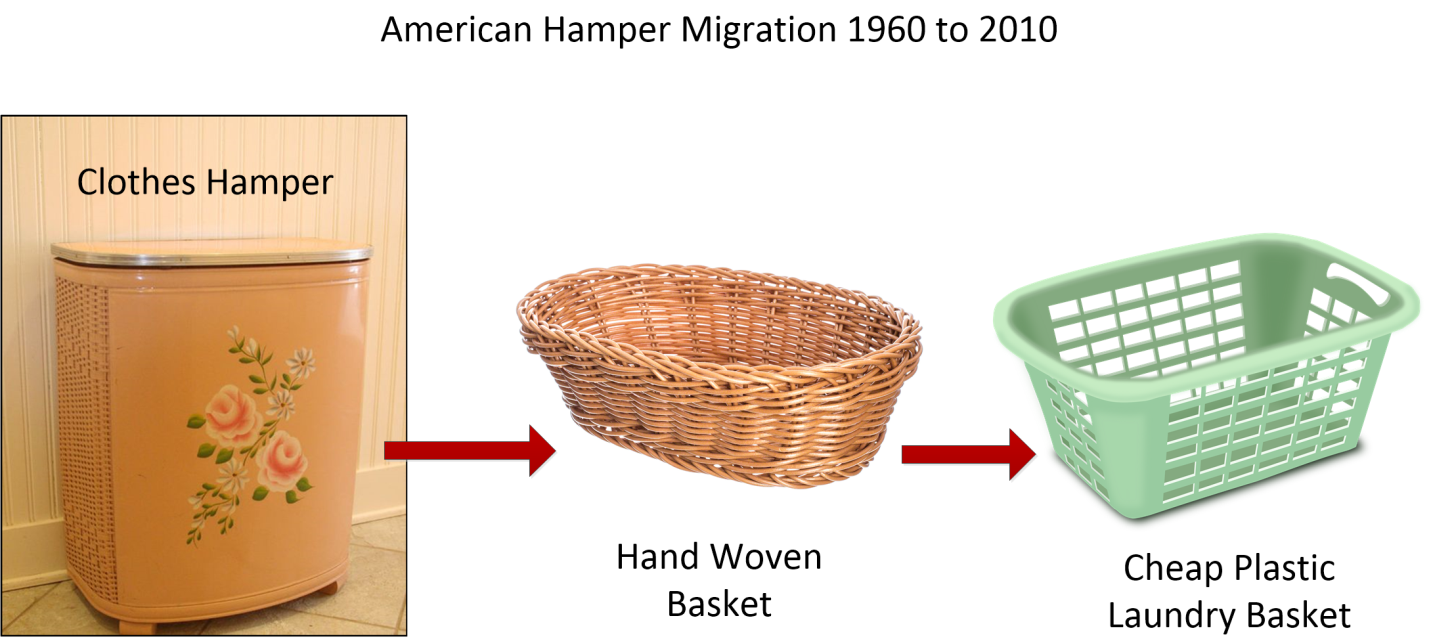 American Hamper Migration 1960 to 2010

Clothes Hamper

Hand Woven Basket

Cheap Plastic Laundry Basket